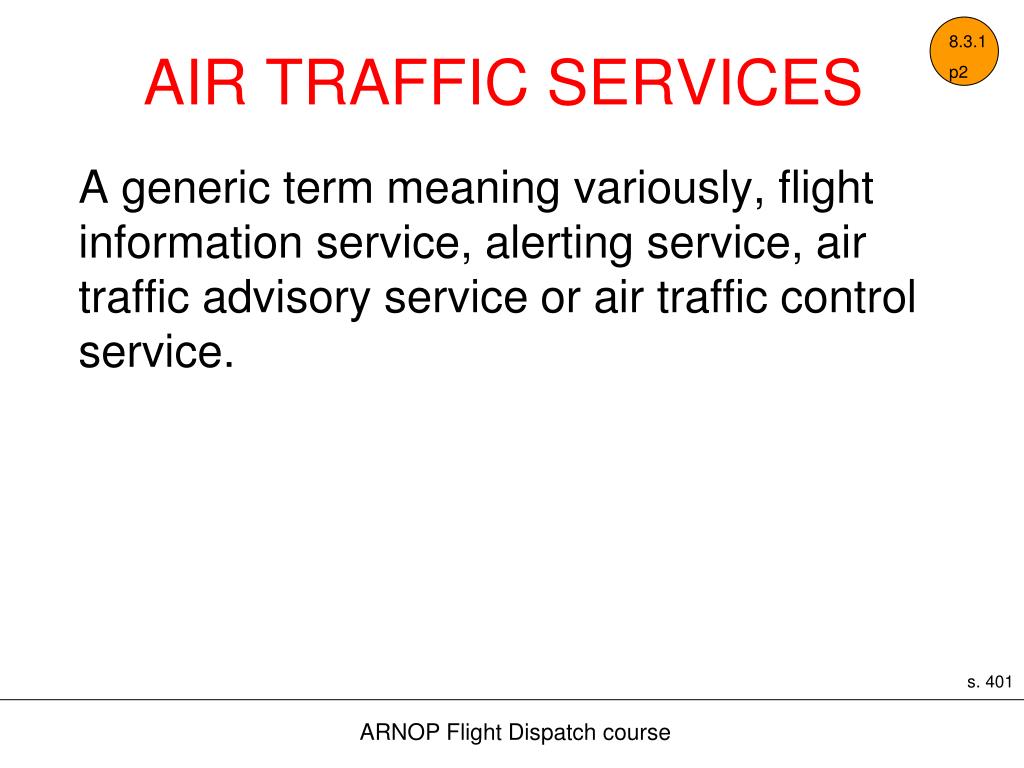 8.3.1
p2

AIR TRAFFIC SERVICES

A generic term meaning variously, flight information service, alerting service, air traffic advisory service or air traffic control service.

s. 401

ARNOP Flight Dispatch course